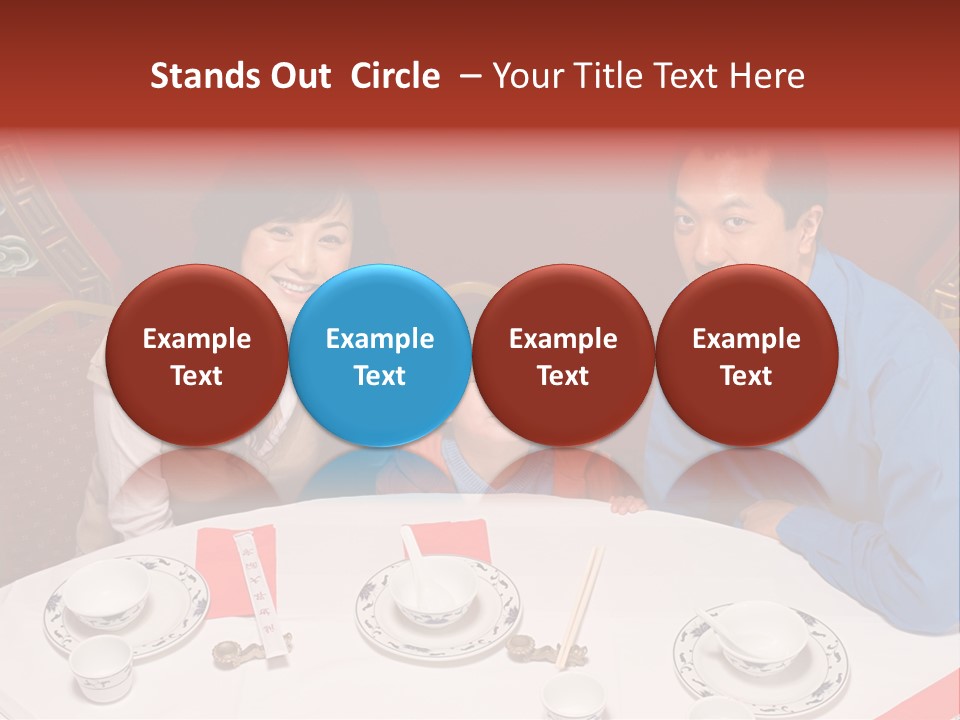 Stands Out Circle – Your Title Text Here

Example Text

Example Text

Example Text

Example Text